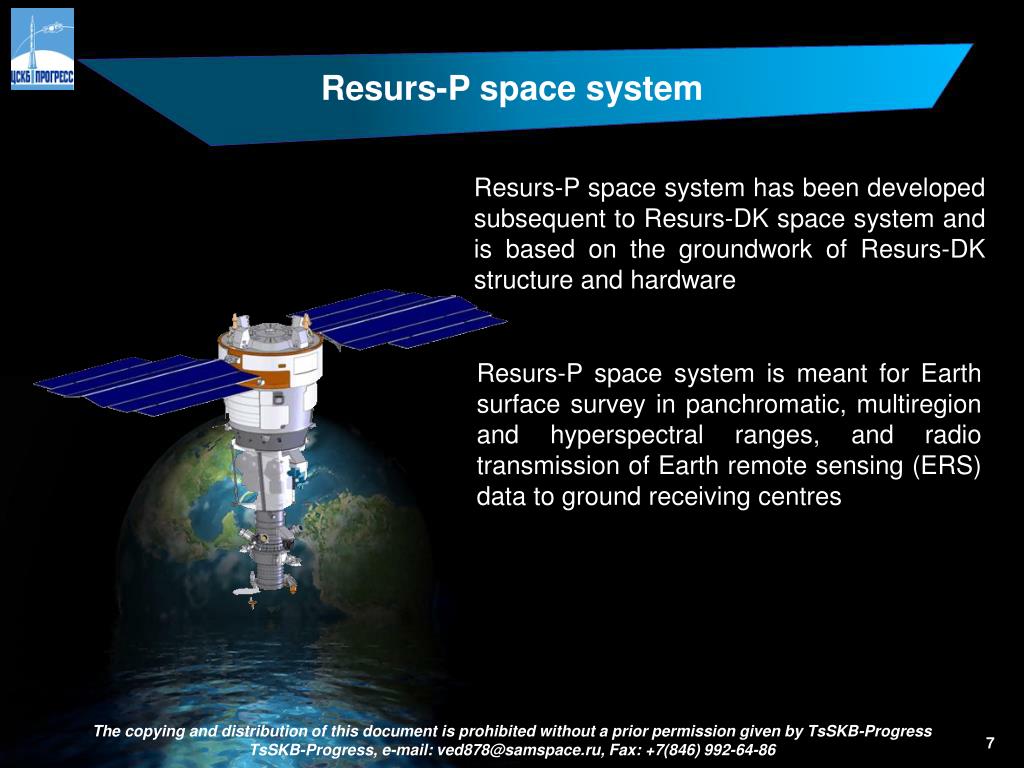 ЦСКБ ПРОГРЕСС

Resurs-P space system

Resurs-P space system has been developed subsequent to Resurs-DK space system and is based on the groundwork of Resurs-DK structure and hardware

Resurs-P space system is meant for Earth surface survey in panchromatic, multiregion and hyperspectral ranges, and radio transmission of Earth remote sensing (ERS) data to ground receiving centres

The copying and distribution of this document is prohibited without a prior permission given by TsSKB-Progress
TsSKB-Progress, e-mail: ved878@samspace.ru, Fax: +7(846) 992-64-86

7